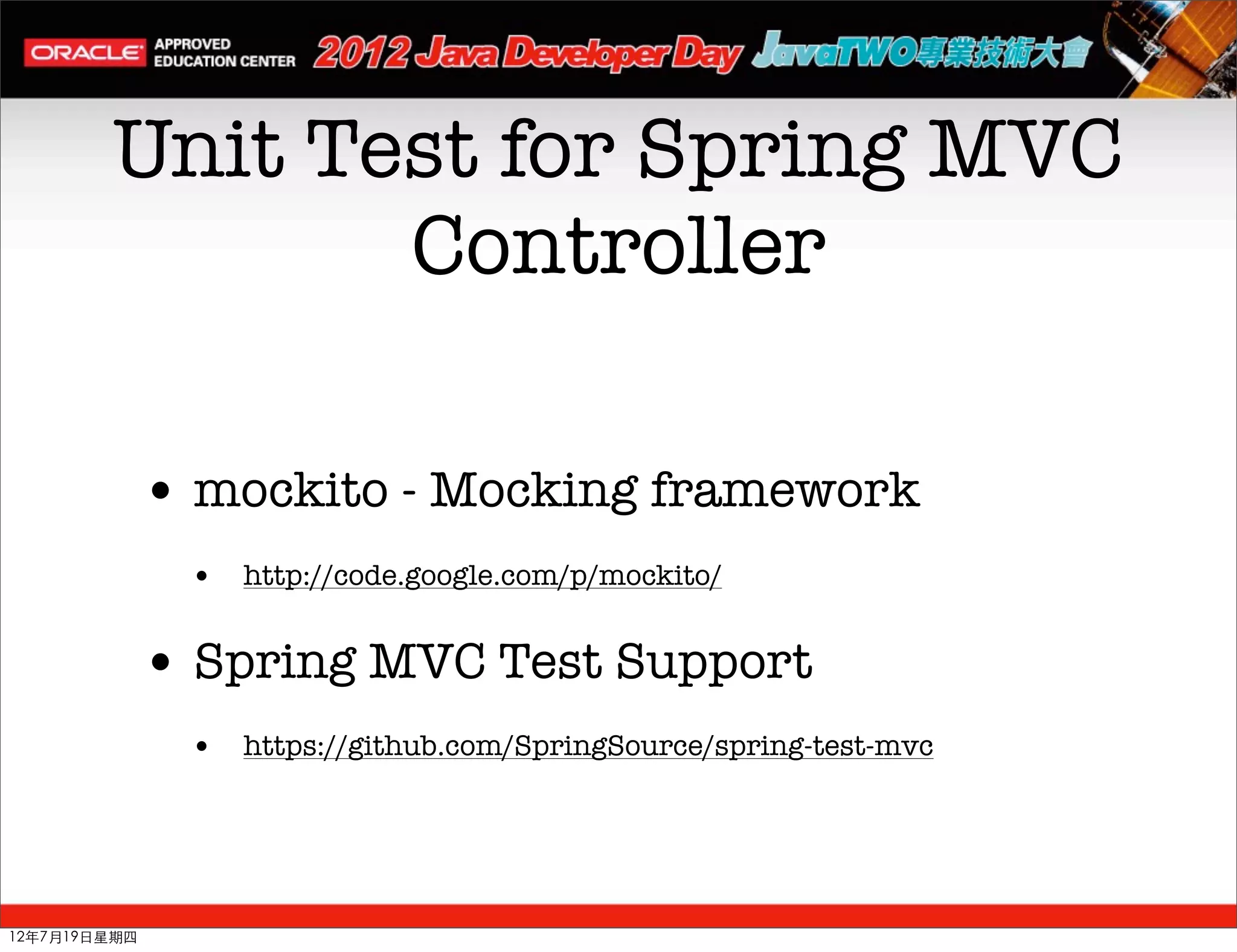 ORACLE APPROVED EDUCATION CENTER 2012 Java Developer Day JavaTWO專業技術大會

Unit Test for Spring MVC Controller

• mockito - Mocking framework

• http://code.google.com/p/mockito/

• Spring MVC Test Support

• https://github.com/SpringSource/spring-test-mvc

12年7月19日星期四